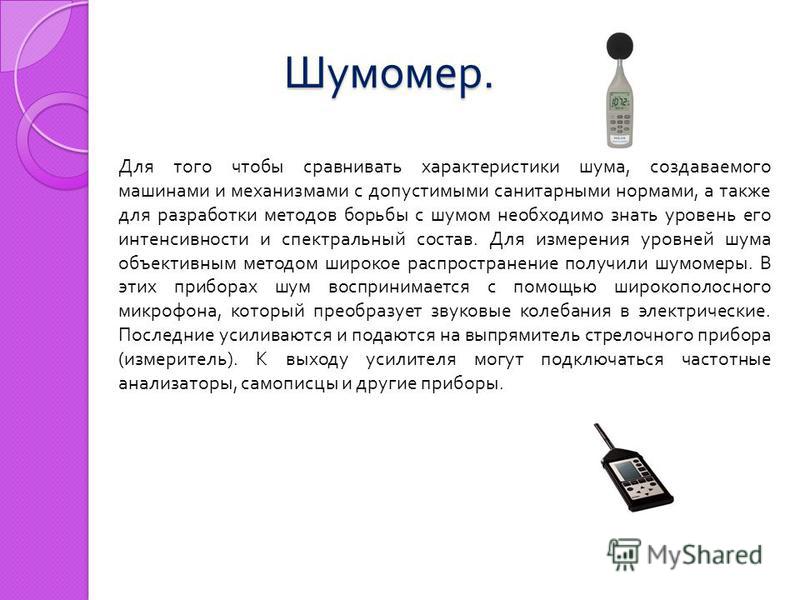 Шумомер.

Для того чтобы сравнивать характеристики шума, создаваемого машинами и механизмами с допустимыми санитарными нормами, а также для разработки методов борьбы с шумом необходимо знать уровень его интенсивности и спектральный состав. Для измерения уровней шума объективным методом широкое распространение получили шумомеры. В этих приборах шум воспринимается с помощью широкополосного микрофона, который преобразует звуковые колебания в электрические. Последние усиливаются и подаются на выпрямитель стрелочного прибора (измеритель). К выходу усилителя могут подключаться частотные анализаторы, самописцы и другие приборы.

MyShared